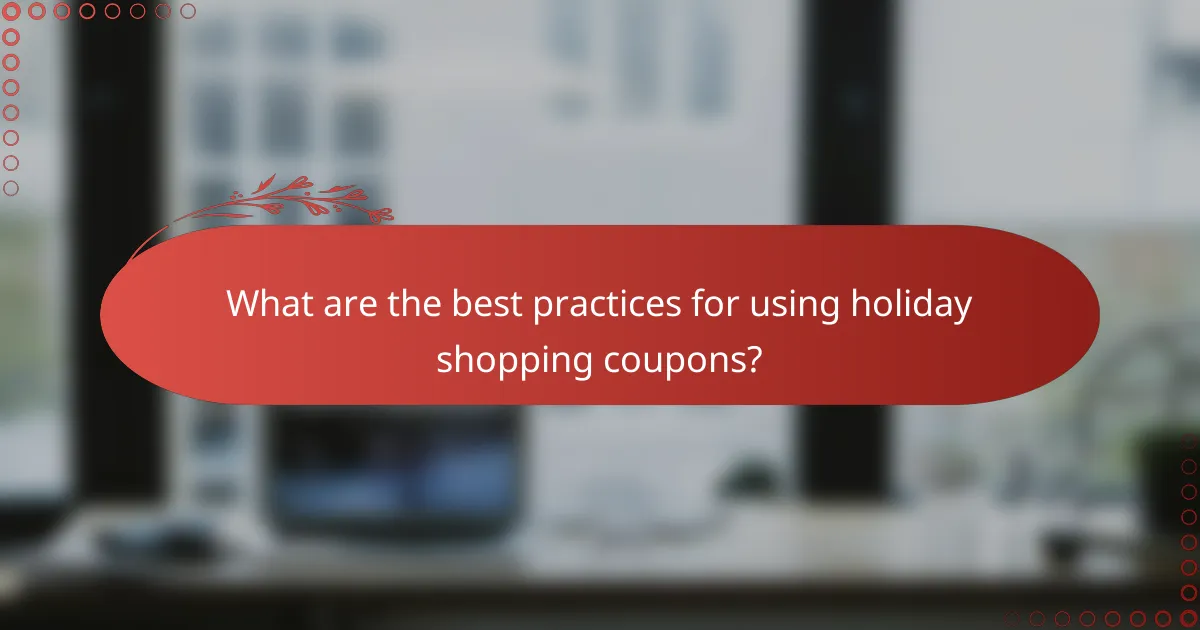 What are the best practices for using holiday shopping coupons?